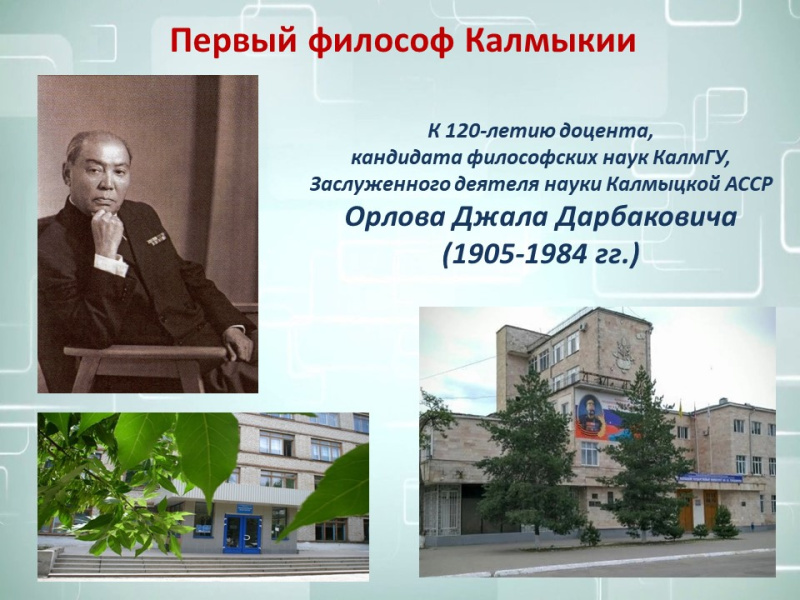 Первый философ Калмыкии

К 120-летию доцента, кандидата философских наук КалмГУ, Заслуженного деятеля науки Калмыцкой АССР

Орлова Джала Дарбаковича

(1905-1984 гг.)